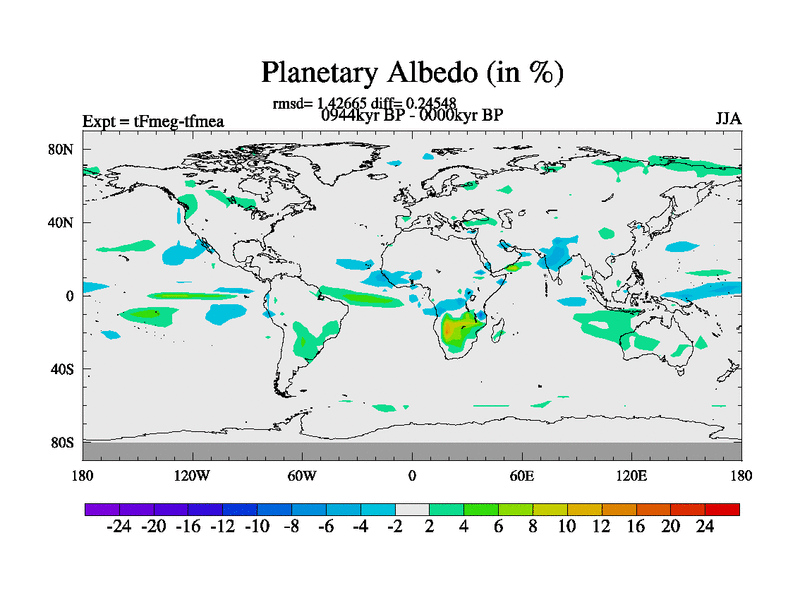 Planetary Albedo (in %)

rmsd= 1.42665 diff= 0.24548

Expt = tFmeg-tfmea

0944kyr BP - 0000kyr BP

JJA

80N
40N
0
40S
80S

180 120W 60W 0 60E 120E 180

-24 -20 -16 -12 -10 -8 -6 -4 -2 2 4 6 8 10 12 16 20 24